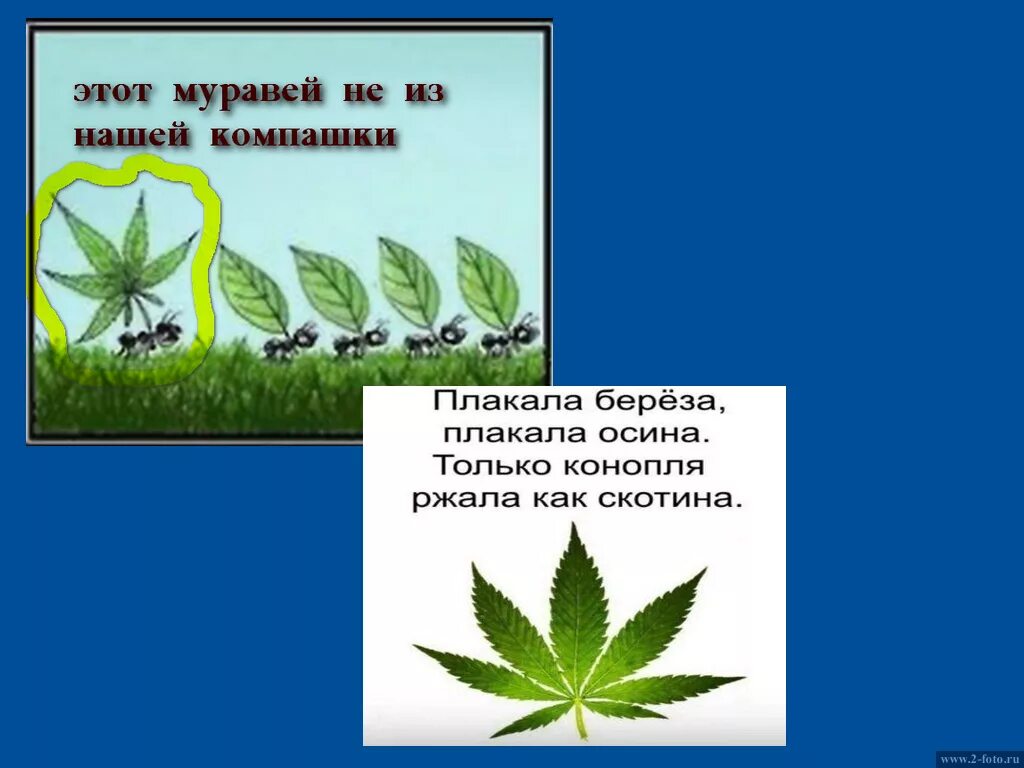 этот муравей не из нашей компашки

Плакала берёза, плакала осина. Только конопля ржала как скотина.

www.2-foto.ru